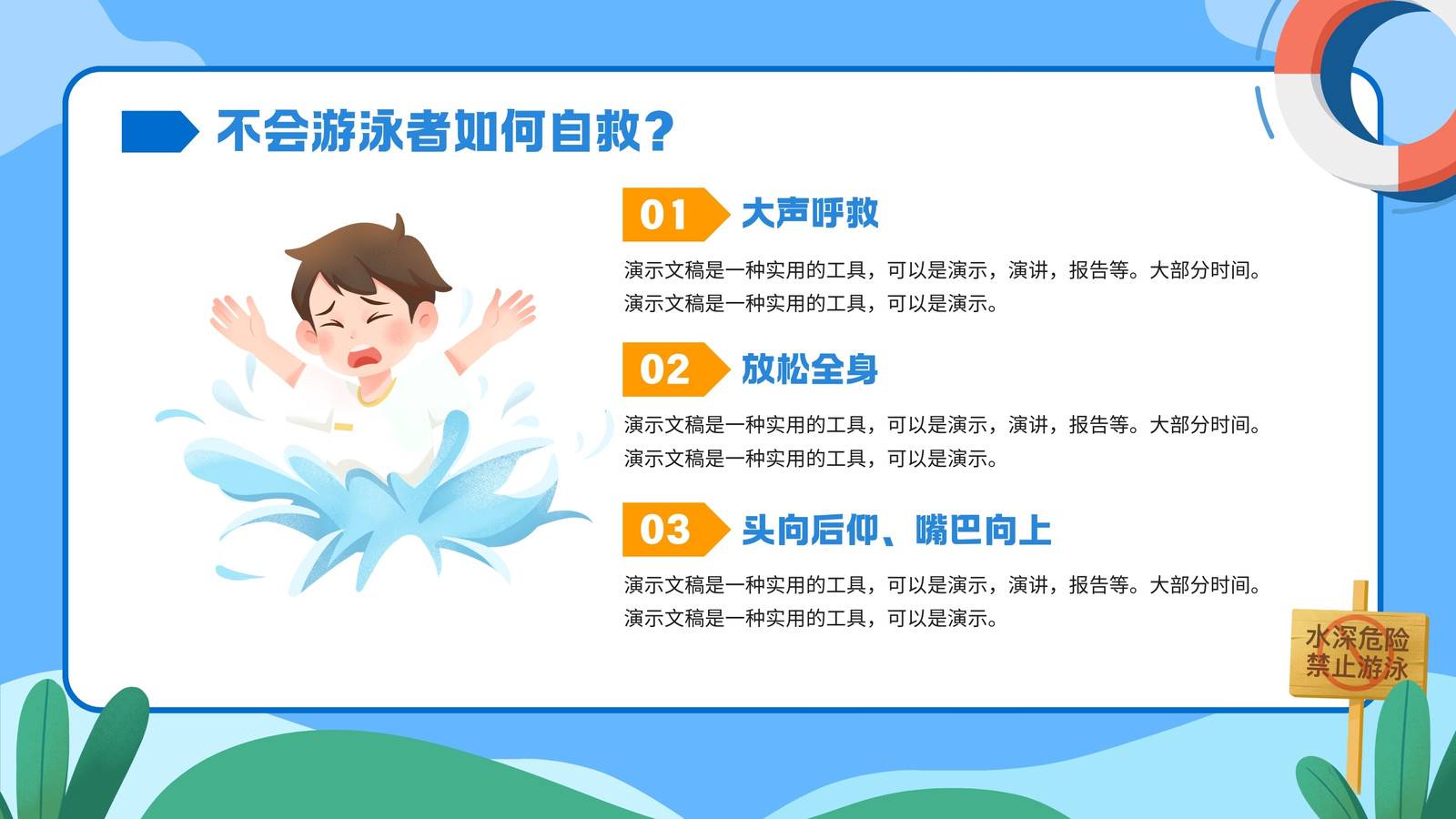 不会游泳者如何自救？

01 大声呼救

演示文稿是一种实用的工具，可以是演示，演讲，报告等。大部分时间。演示文稿是一种实用的工具，可以是演示。

02 放松全身

演示文稿是一种实用的工具，可以是演示，演讲，报告等。大部分时间。演示文稿是一种实用的工具，可以是演示。

03 头向后仰、嘴巴向上

演示文稿是一种实用的工具，可以是演示，演讲，报告等。大部分时间。演示文稿是一种实用的工具，可以是演示。

水深危险
禁止游泳